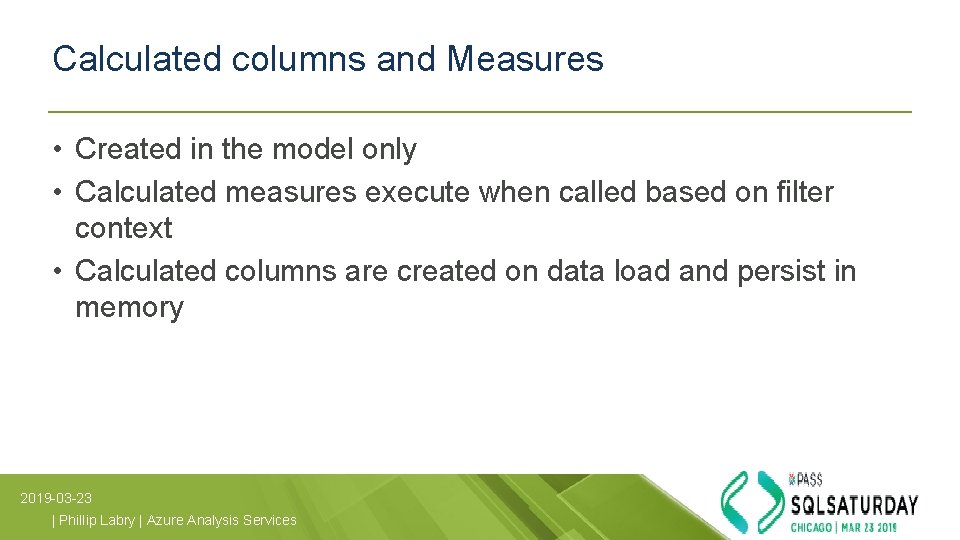 Calculated columns and Measures

• Created in the model only
• Calculated measures execute when called based on filter context
• Calculated columns are created on data load and persist in memory

2019-03-23
| Phillip Labry | Azure Analysis Services

PASS
SQLSATURDAY
CHICAGO | MAR 23 2019